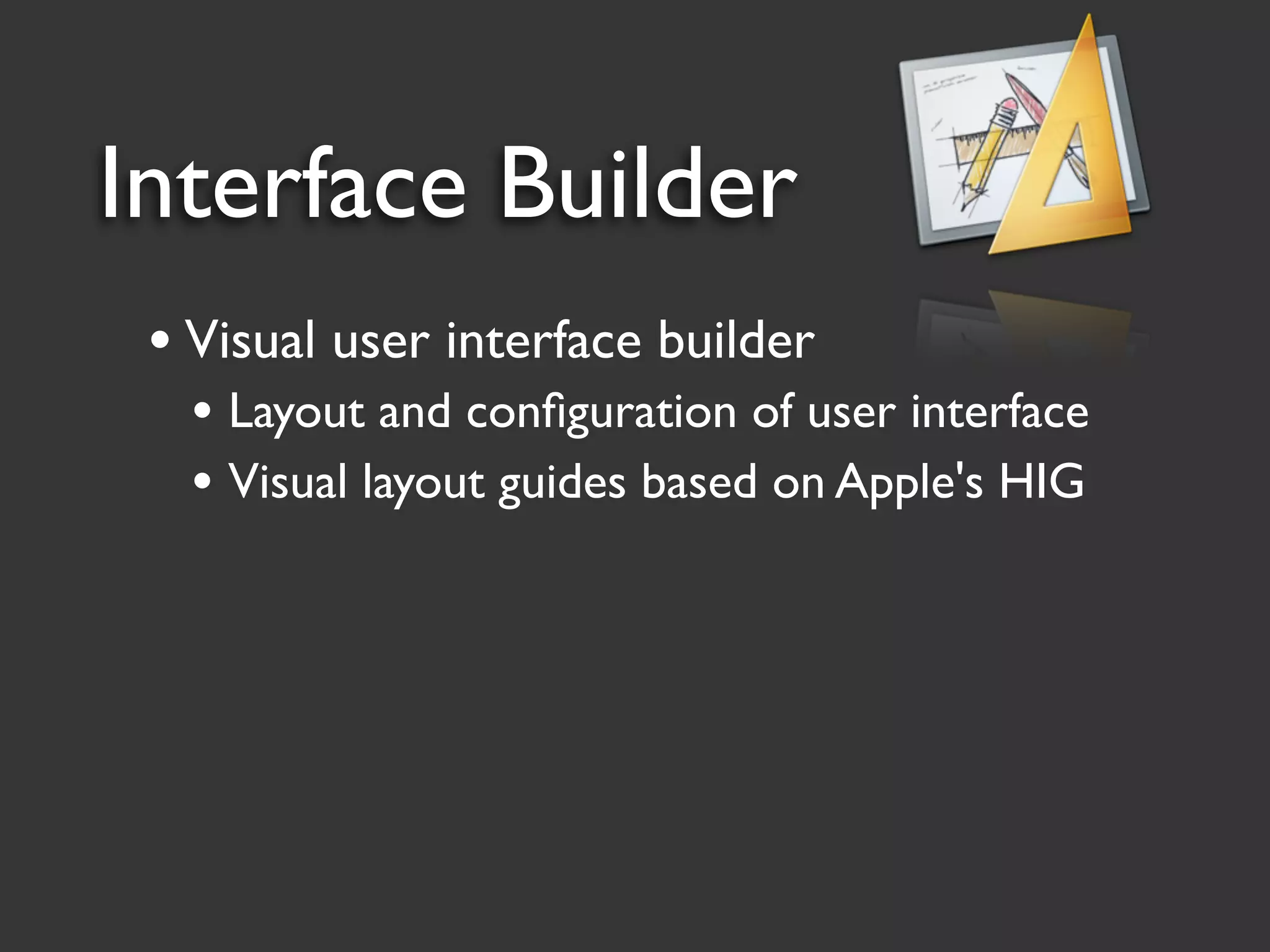 Interface Builder

• Visual user interface builder
• Layout and configuration of user interface
• Visual layout guides based on Apple's HIG